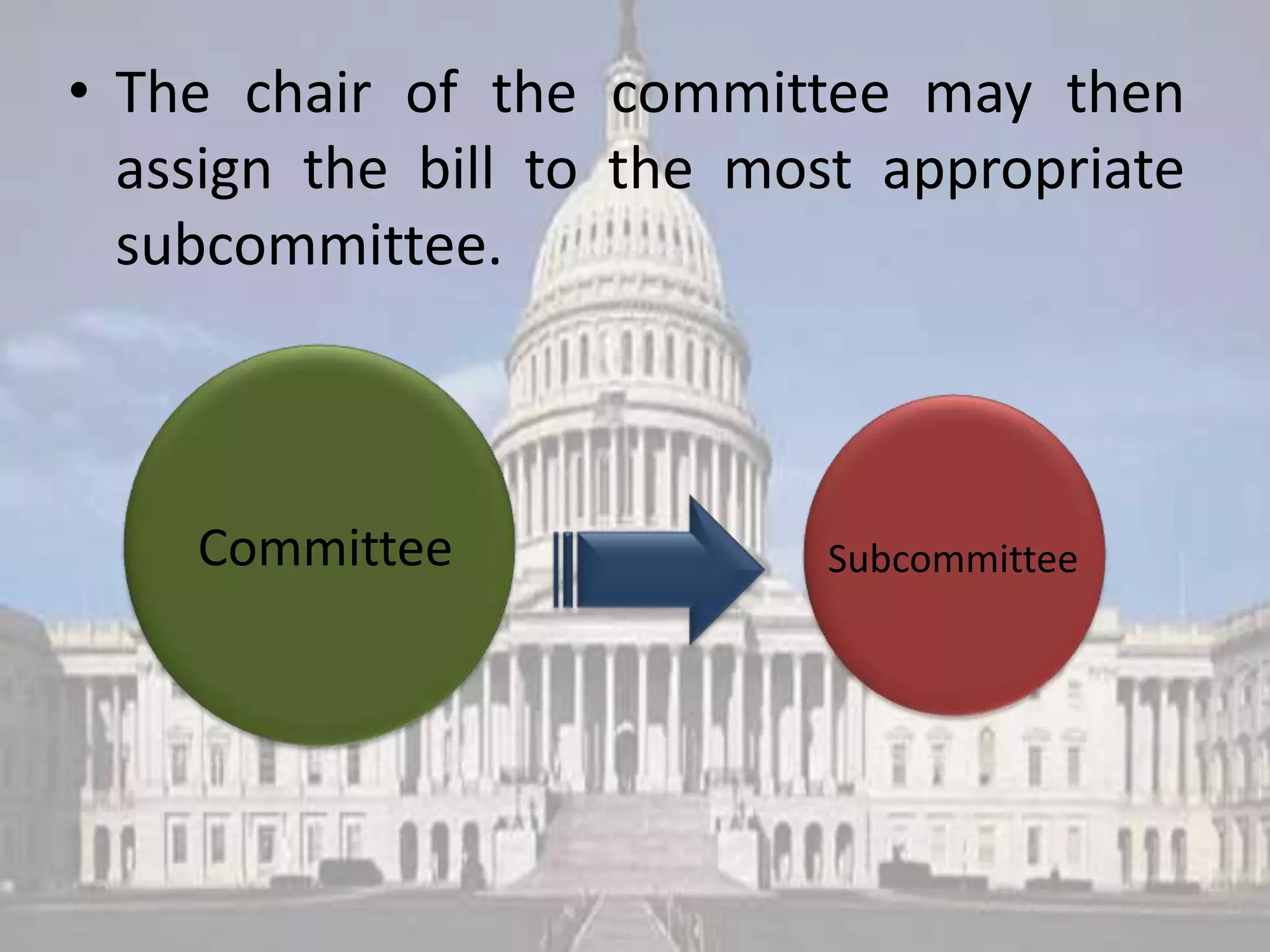 • The chair of the committee may then assign the bill to the most appropriate subcommittee.

Committee

Subcommittee